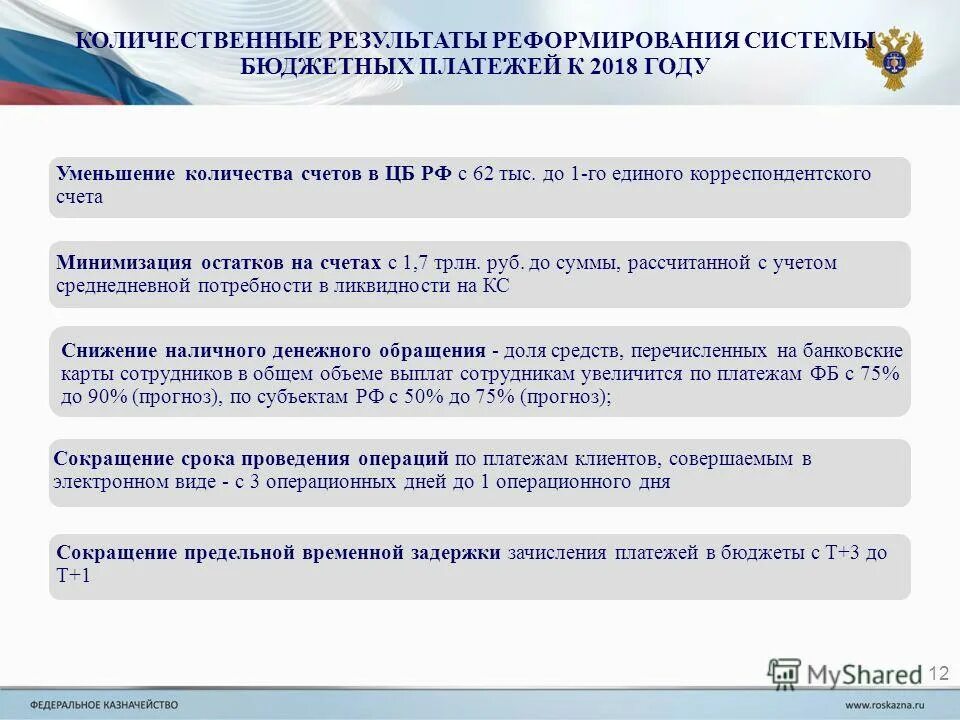 КОЛИЧЕСТВЕННЫЕ РЕЗУЛЬТАТЫ РЕФОРМИРОВАНИЯ СИСТЕМЫ БЮДЖЕТНЫХ ПЛАТЕЖЕЙ К 2018 ГОДУ

Уменьшение количества счетов в ЦБ РФ с 62 тыс. до 1-го единого корреспондентского счета

Минимизация остатков на счетах с 1,7 трлн. руб. до суммы, рассчитанной с учетом среднедневной потребности в ликвидности на КС

Снижение наличного денежного обращения - доля средств, перечисленных на банковские карты сотрудников в общем объеме выплат сотрудникам увеличится по платежам ФБ с 75% до 90% (прогноз), по субъектам РФ с 50% до 75% (прогноз);

Сокращение срока проведения операций по платежам клиентов, совершаемым в электронном виде - с 3 операционных дней до 1 операционного дня

Сокращение предельной временной задержки зачисления платежей в бюджеты с Т+3 до Т+1

MyShared 12

ФЕДЕРАЛЬНОЕ КАЗНАЧЕЙСТВО

www.roskazna.ru